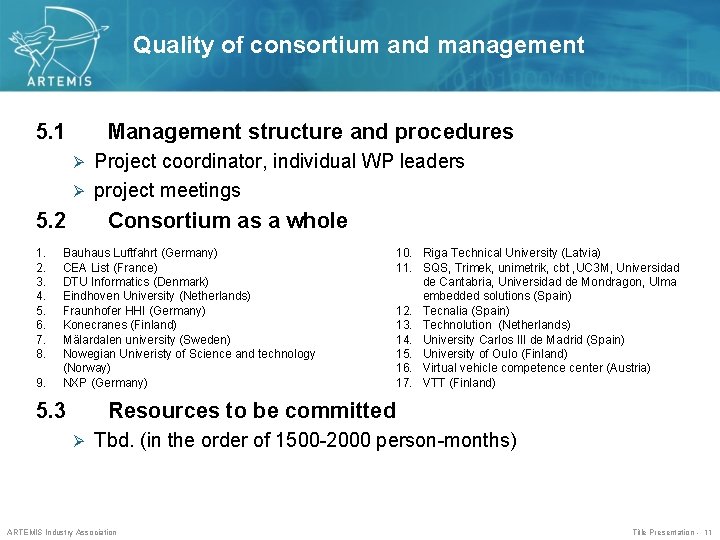 ARTEMIS

Quality of consortium and management

5.1 Management structure and procedures

➢ Project coordinator, individual WP leaders

➢ project meetings

5.2 Consortium as a whole

1. Bauhaus Luftfahrt (Germany)
2. CEA List (France)
3. DTU Informatics (Denmark)
4. Eindhoven University (Netherlands)
5. Fraunhofer HHI (Germany)
6. Konecranes (Finland)
7. Mälardalen university (Sweden)
8. Nowegian Univeristy of Science and technology (Norway)
9. NXP (Germany)

10. Riga Technical University (Latvia)
11. SQS, Trimek, unimetrik, cbt ,UC3M, Universidad de Cantabria, Universidad de Mondragon, Ulma embedded solutions (Spain)
12. Tecnalia (Spain)
13. Technolution (Netherlands)
14. University Carlos III de Madrid (Spain)
15. University of Oulo (Finland)
16. Virtual vehicle competence center (Austria)
17. VTT (Finland)

5.3 Resources to be committed

➢ Tbd. (in the order of 1500-2000 person-months)

ARTEMIS Industry Association

Title Presentation - 11